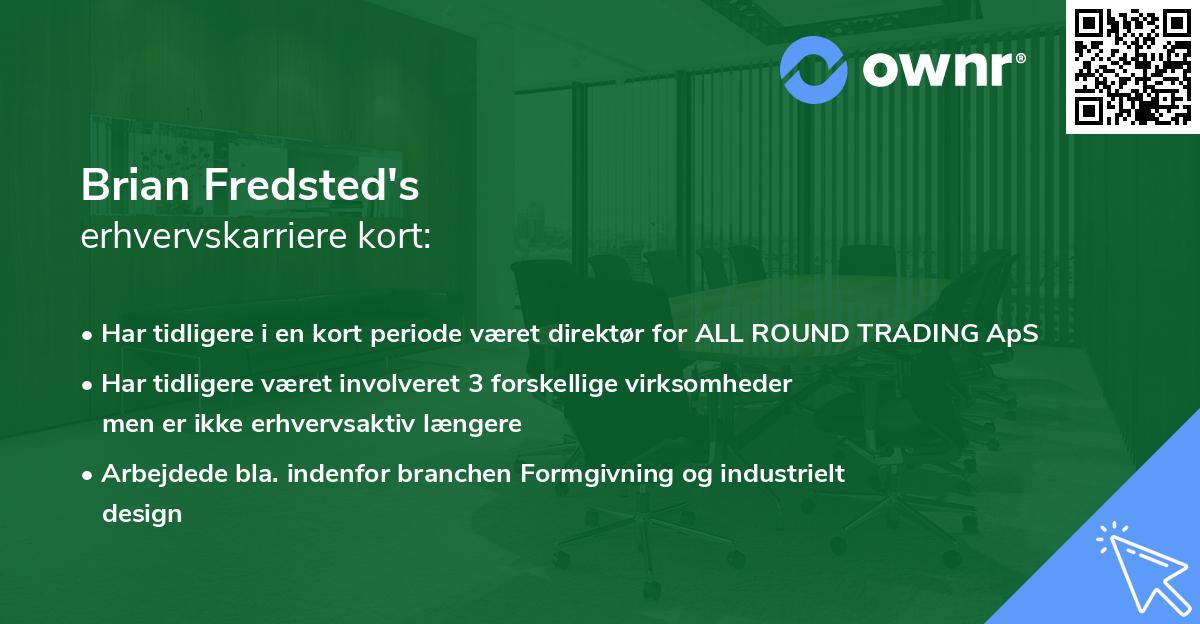 ownr®

Brian Fredsted's
erhvervskarriere kort:

• Har tidligere i en kort periode været direktør for ALL ROUND TRADING ApS
• Har tidligere været involveret 3 forskellige virksomheder men er ikke erhvervsaktiv længere
• Arbejdede bla. indenfor branchen Formgivning og industrielt design